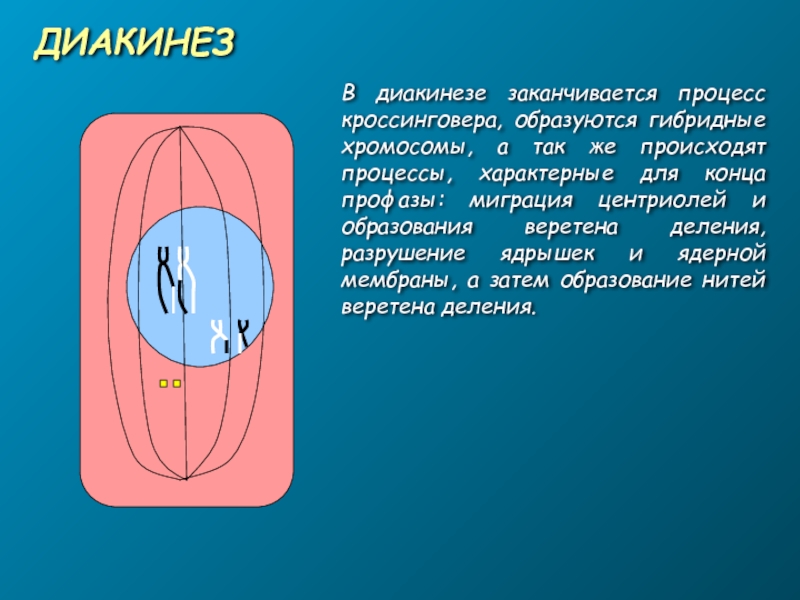 ДИАКИНЕЗ

В диакинезе заканчивается процесс кроссинговера, образуются гибридные хромосомы, а так же происходят процессы, характерные для конца профазы: миграция центриолей и образования веретена деления, разрушение ядрышек и ядерной мембраны, а затем образование нитей веретена деления.